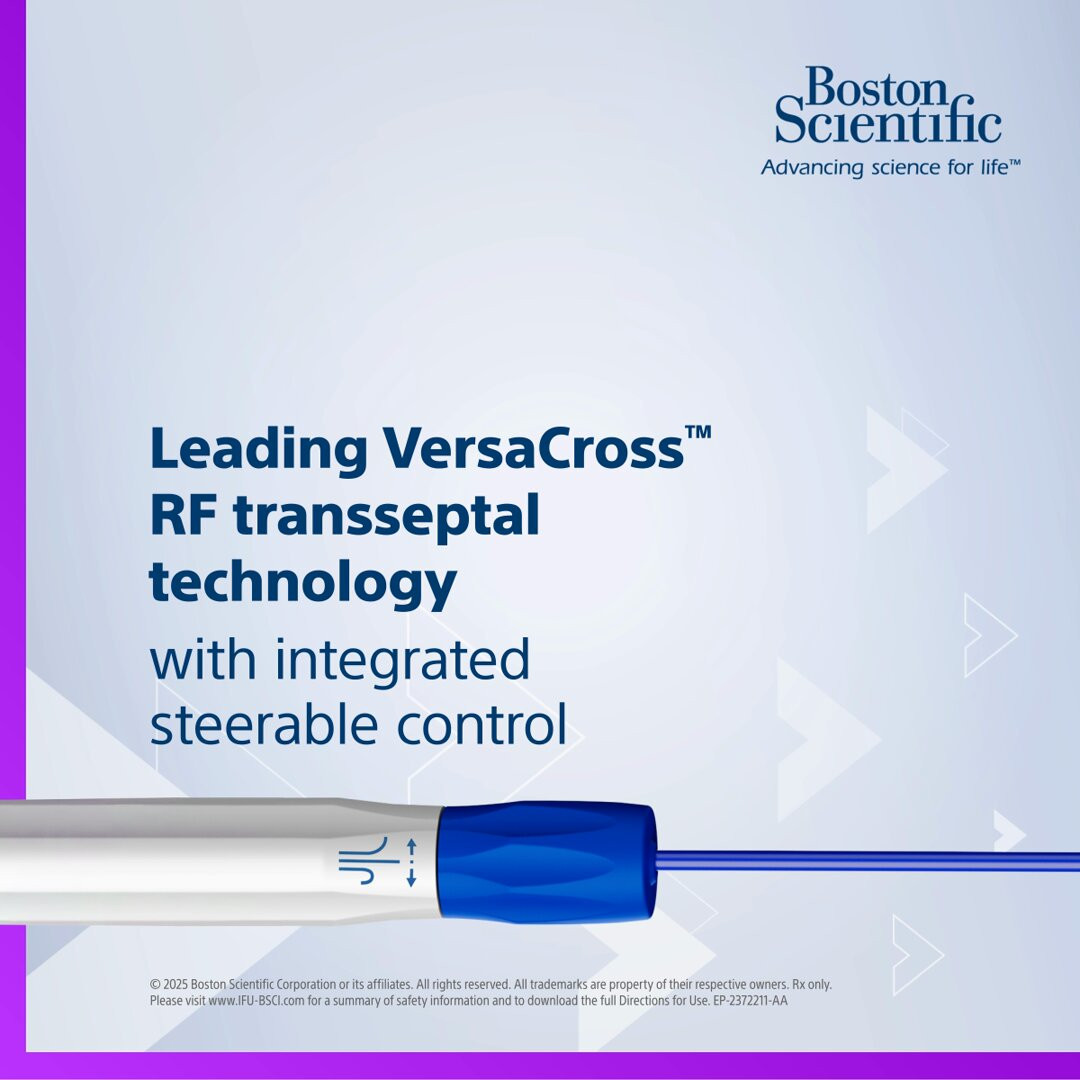 Boston Scientific
Advancing science for life™

Leading VersaCross™ RF transseptal technology
with integrated steerable control

© 2025 Boston Scientific Corporation or its affiliates. All rights reserved. All trademarks are property of their respective owners. Rx only. Please visit www.IFU-BSCI.com for a summary of safety information and to download the full Directions for Use. EP-2372211-AA